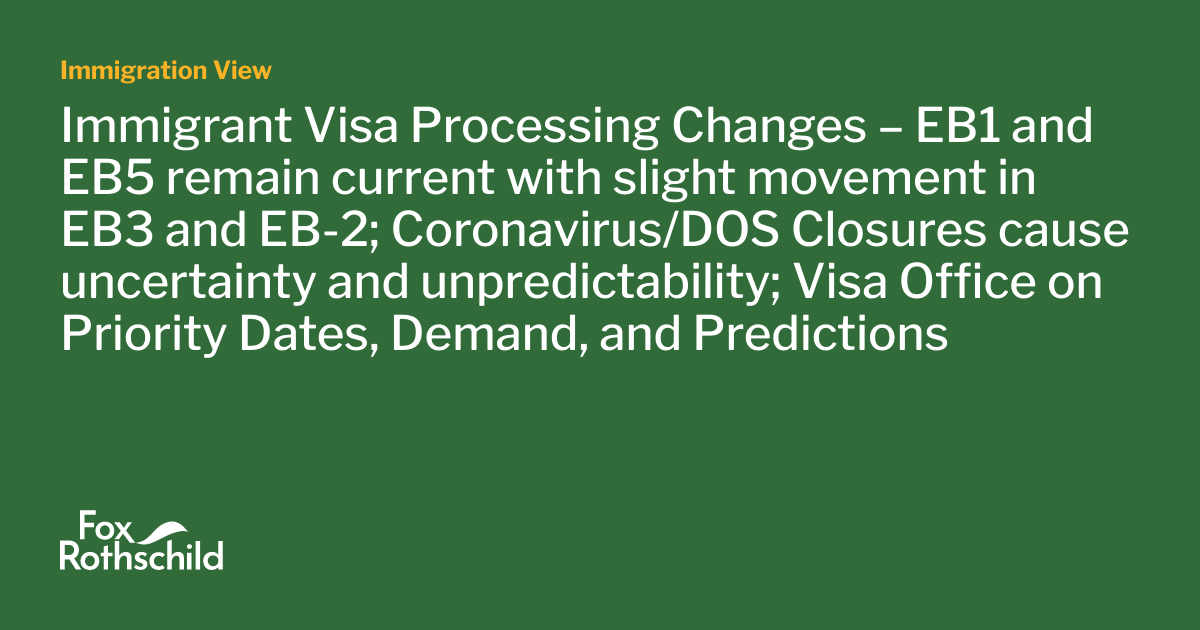 Immigration View

Immigrant Visa Processing Changes – EB1 and EB5 remain current with slight movement in EB3 and EB-2; Coronavirus/DOS Closures cause uncertainty and unpredictability; Visa Office on Priority Dates, Demand, and Predictions

Fox Rothschild